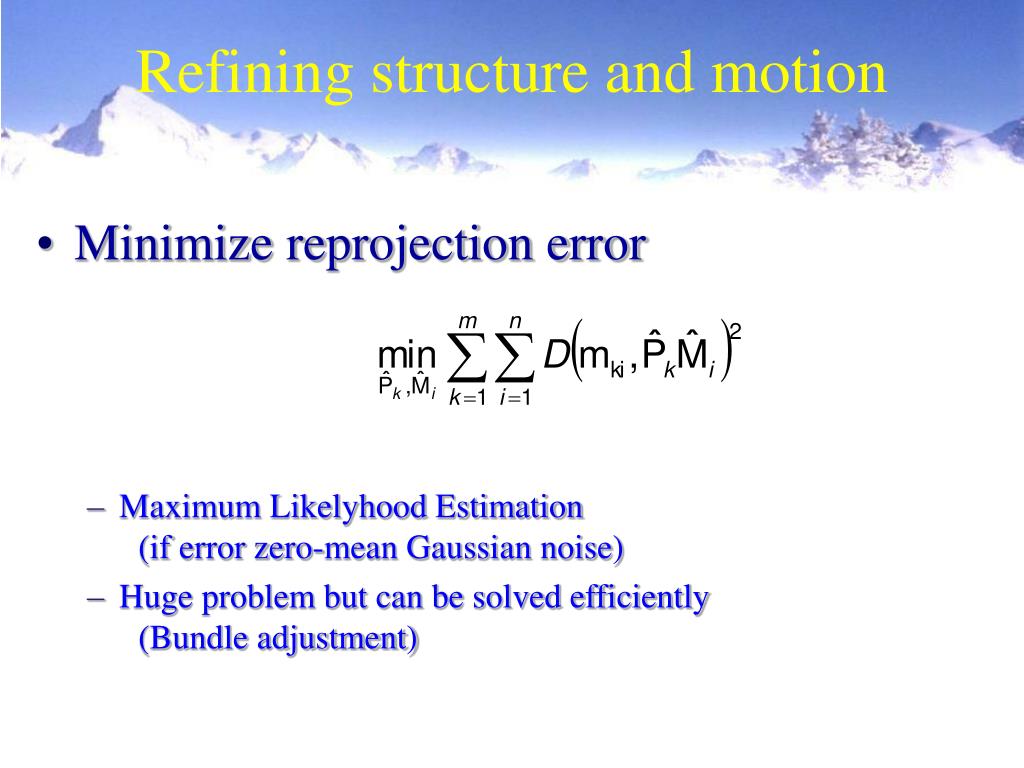 Refining structure and motion

• Minimize reprojection error

$\min_{\hat{P}_k,\hat{M}_i} \sum_{k=1}^{m} \sum_{i=1}^{n} D\left(m_{ki}, \hat{P}_k \hat{M}_i\right)^2$

– Maximum Likelyhood Estimation (if error zero-mean Gaussian noise)

– Huge problem but can be solved efficiently (Bundle adjustment)